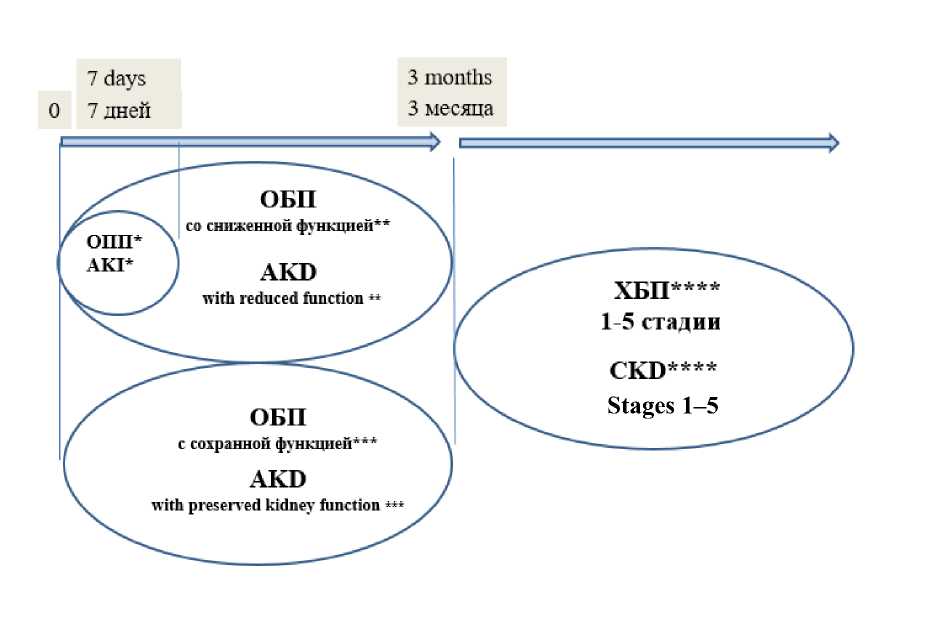 0

7 days
7 дней

3 months
3 месяца

ОПП*
AKI*

ОБП
со сниженной функцией**

AKD
with reduced function **

ОБП
с сохранной функцией***

AKD
with preserved kidney function ***

ХБП****
1-5 стадии

CKD****
Stages 1–5